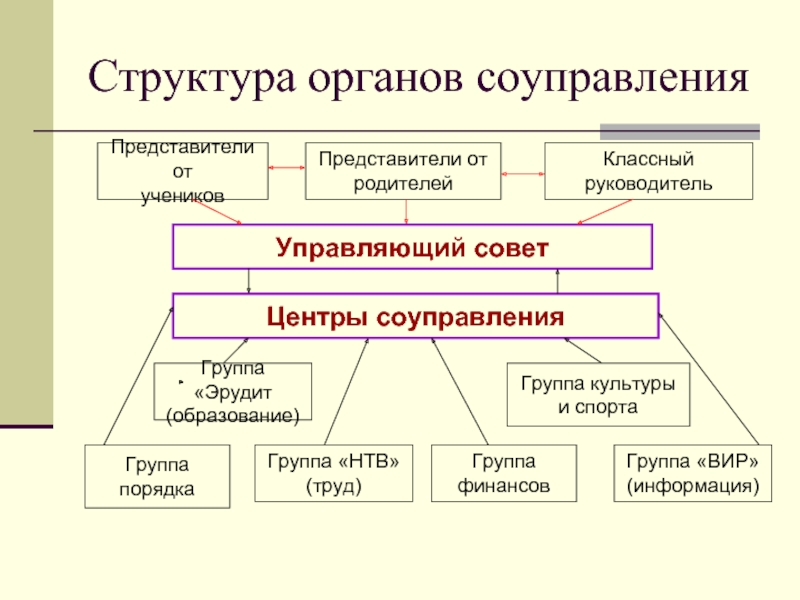 Структура органов соуправления

Представители от учеников

Представители от родителей

Классный руководитель

Управляющий совет

Центры соуправления

Группа «Эрудит (образование)

Группа культуры и спорта

Группа порядка

Группа «НТВ» (труд)

Группа финансов

Группа «ВИР» (информация)